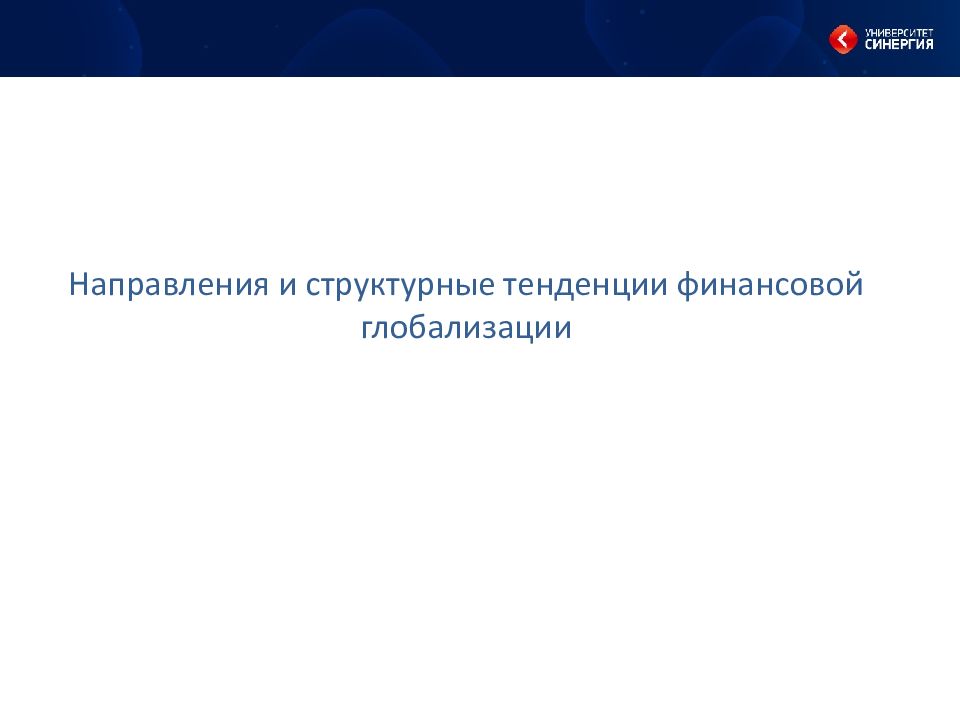 УНИВЕРСИТЕТ
СИНЕРГИЯ

Направления и структурные тенденции финансовой глобализации